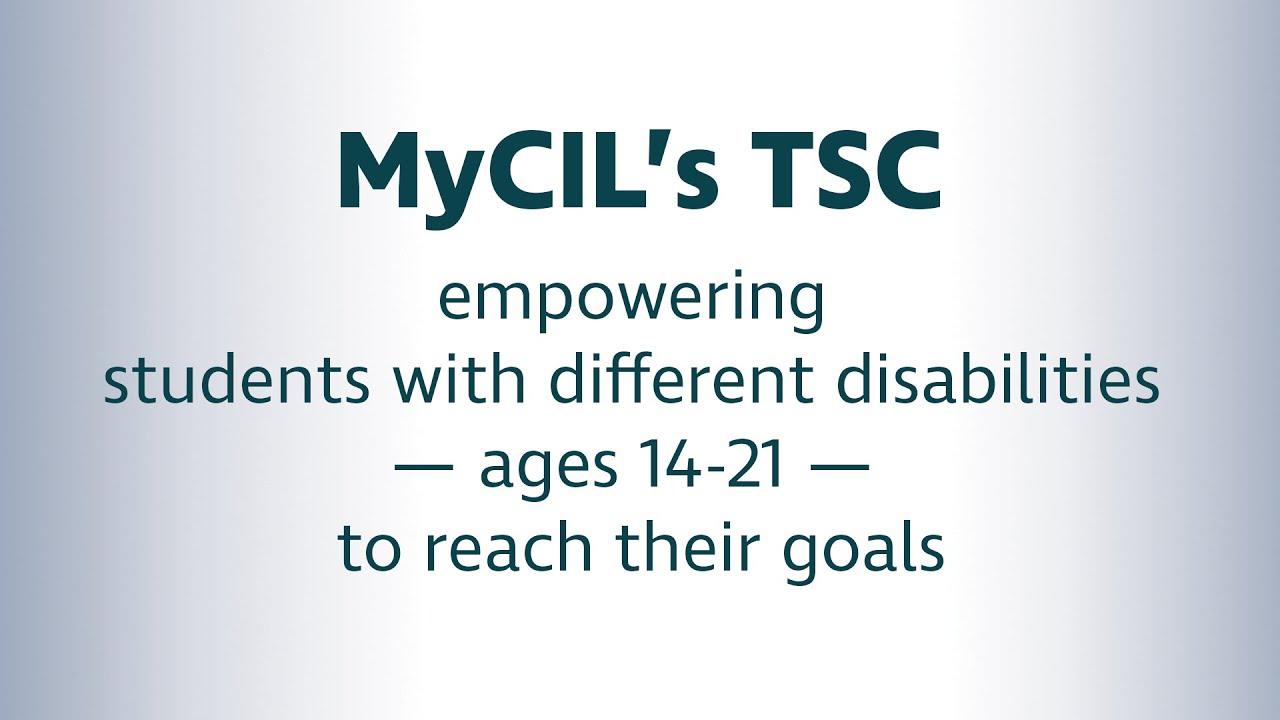 MyCIL's TSC

empowering
students with different disabilities
— ages 14-21 —
to reach their goals